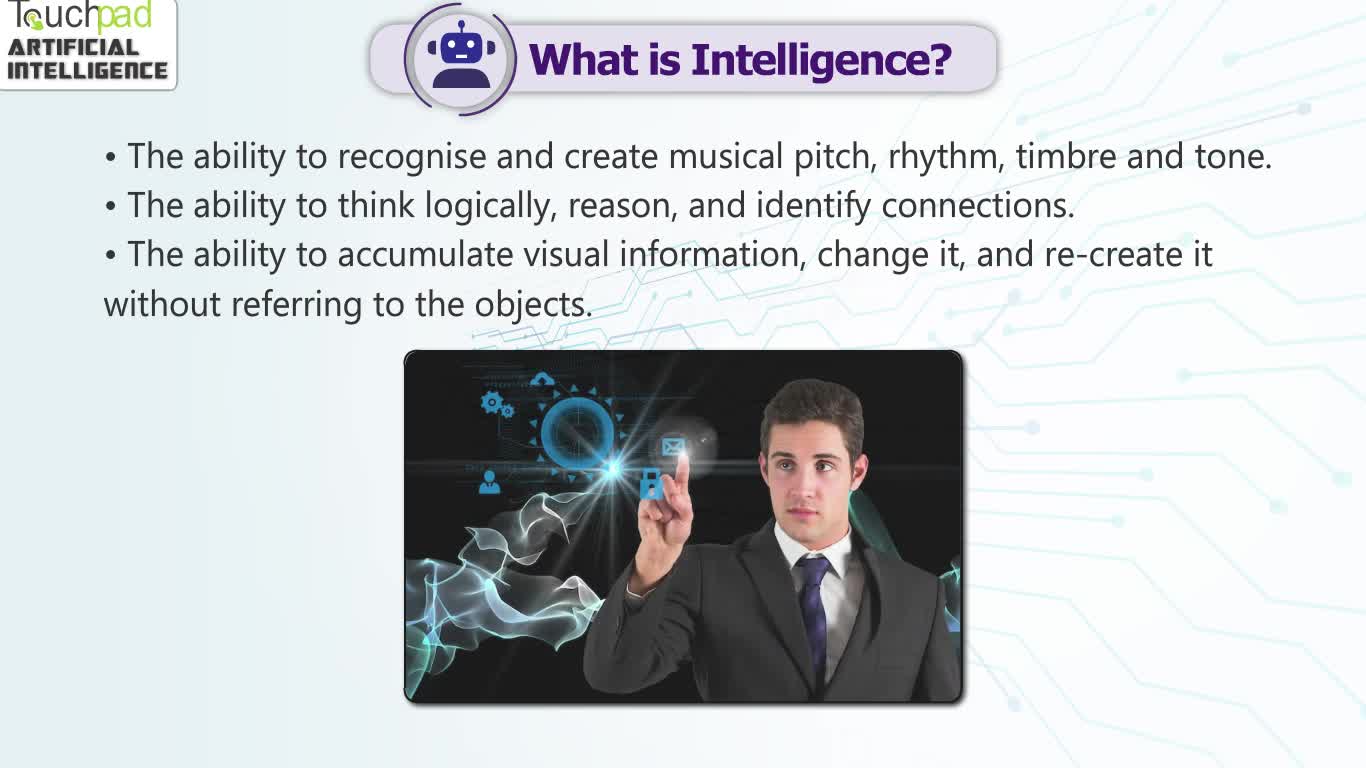 Touchpad
ARTIFICIAL INTELLIGENCE

What is Intelligence?

• The ability to recognise and create musical pitch, rhythm, timbre and tone.
• The ability to think logically, reason, and identify connections.
• The ability to accumulate visual information, change it, and re-create it without referring to the objects.